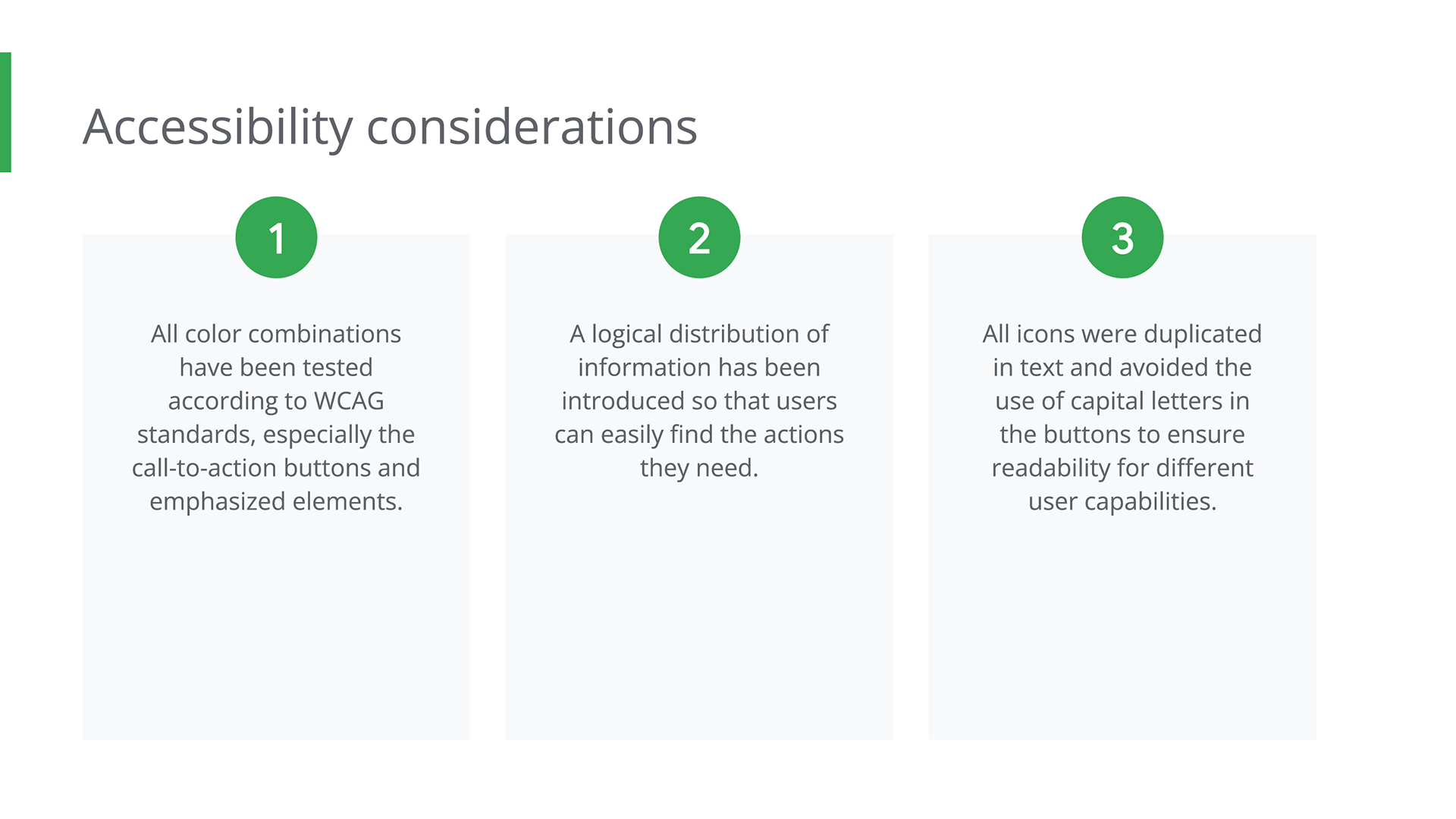 Accessibility considerations

1

All color combinations have been tested according to WCAG standards, especially the call-to-action buttons and emphasized elements.

2

A logical distribution of information has been introduced so that users can easily find the actions they need.

3

All icons were duplicated in text and avoided the use of capital letters in the buttons to ensure readability for different user capabilities.